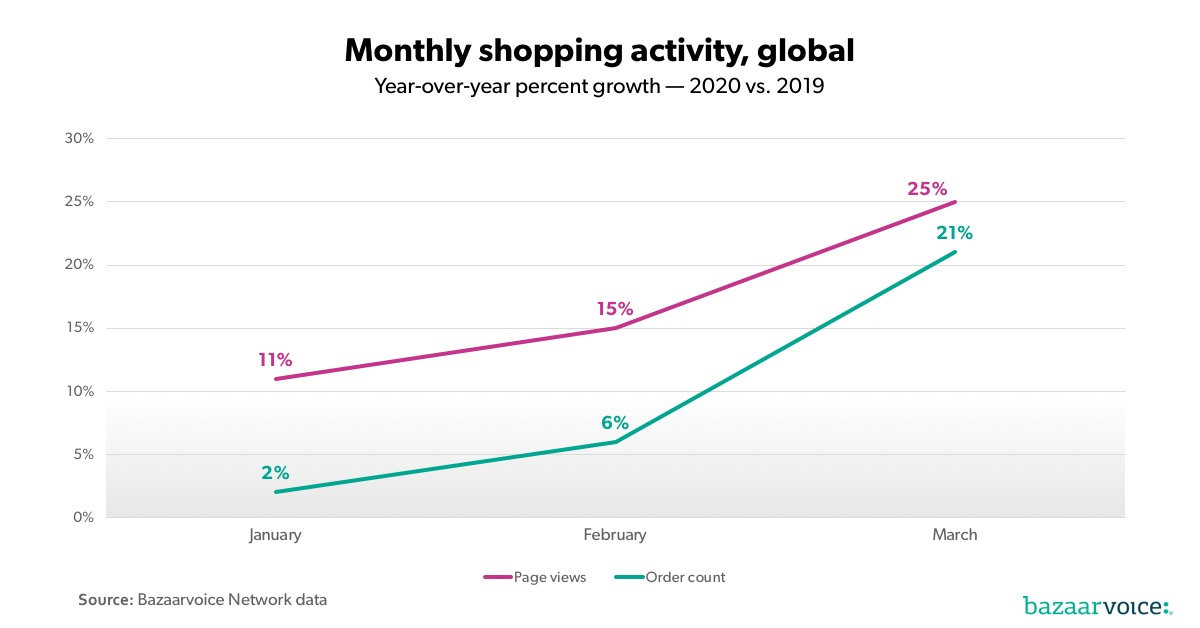 Monthly shopping activity, global
Year-over-year percent growth — 2020 vs. 2019

30%
25%
20%
15%
10%
5%
0%

11%
15%
25%
2%
6%
21%

January
February
March

Page views
Order count

Source: Bazaarvoice Network data

bazaarvoice: